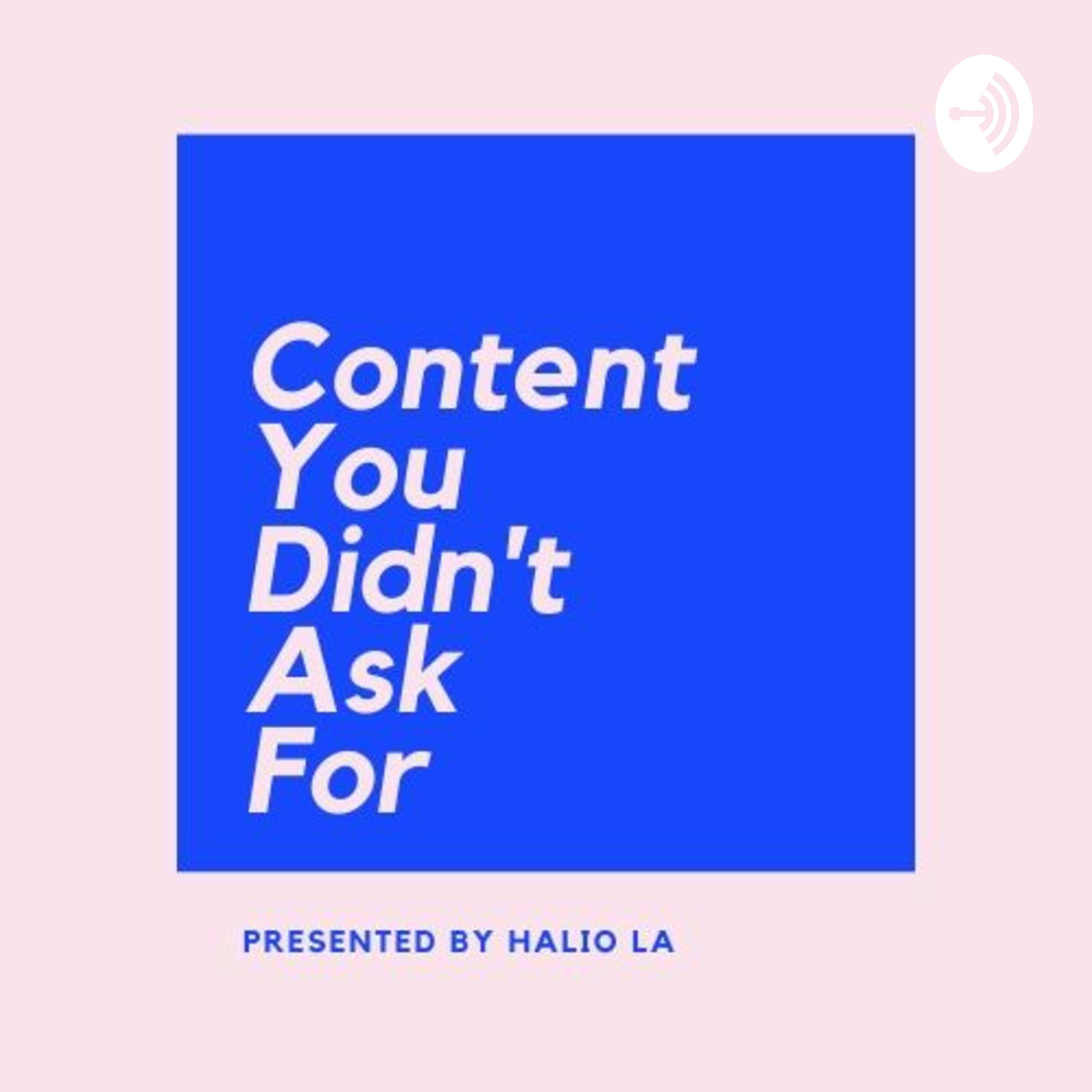 Content You Didn't Ask For

PRESENTED BY HALIO LA